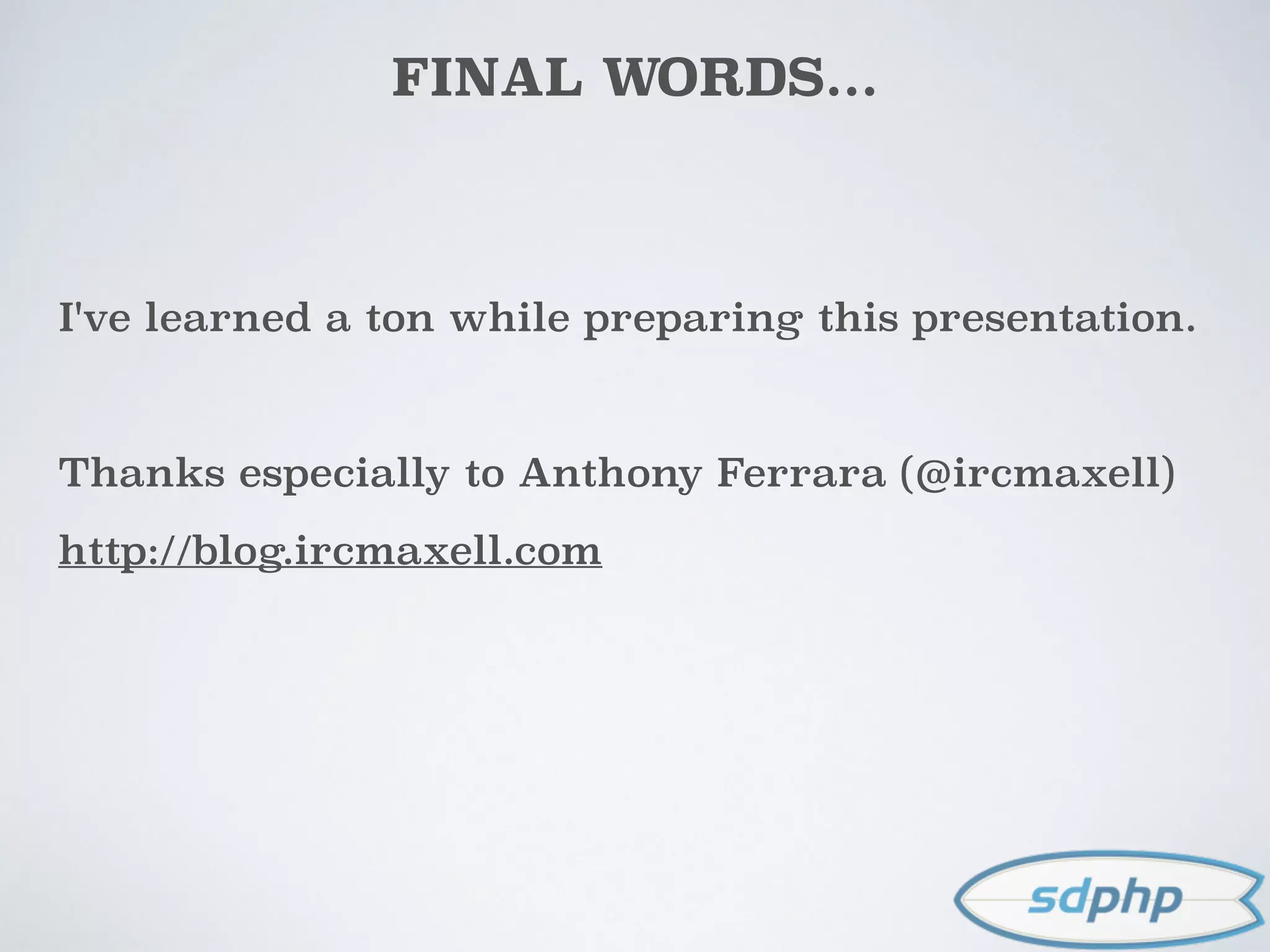 FINAL WORDS...

I've learned a ton while preparing this presentation.

Thanks especially to Anthony Ferrara (@ircmaxell)

http://blog.ircmaxell.com

sdphp